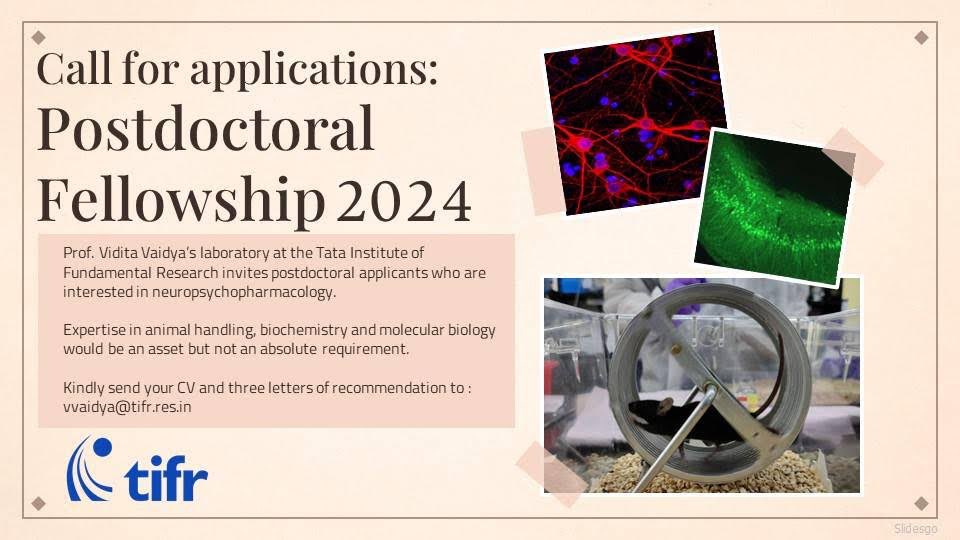 Call for applications:
Postdoctoral Fellowship 2024

Prof. Vidita Vaidya's laboratory at the Tata Institute of Fundamental Research invites postdoctoral applicants who are interested in neuropsychopharmacology.

Expertise in animal handling, biochemistry and molecular biology would be an asset but not an absolute requirement.

Kindly send your CV and three letters of recommendation to : vvaidya@tifr.res.in

tifr

Slidesgo